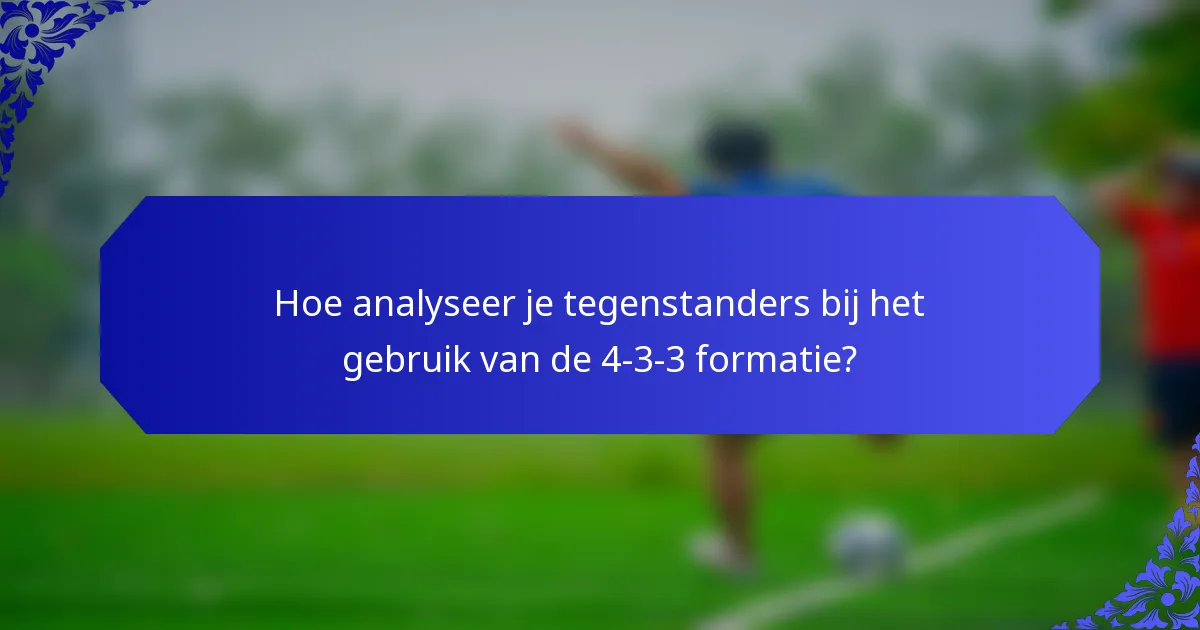 Hoe analyseer je tegenstanders bij het gebruik van de 4-3-3 formatie?